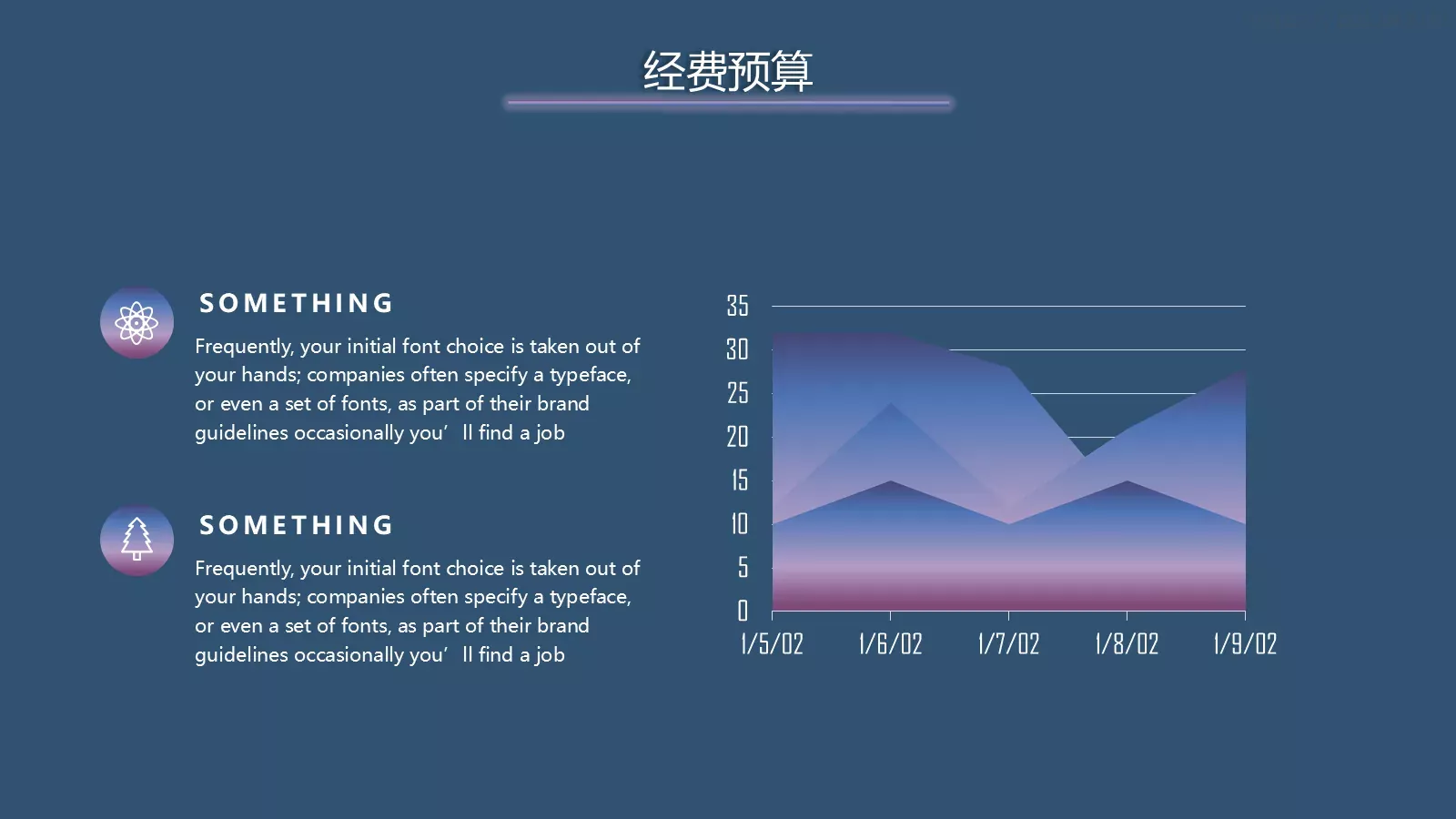 经费预算

SOMETHING

Frequently, your initial font choice is taken out of your hands; companies often specify a typeface, or even a set of fonts, as part of their brand guidelines occasionally you’ ll find a job

SOMETHING

Frequently, your initial font choice is taken out of your hands; companies often specify a typeface, or even a set of fonts, as part of their brand guidelines occasionally you’ ll find a job

35
30
25
20
15
10
5
0
1/5/02
1/6/02
1/7/02
1/8/02
1/9/02